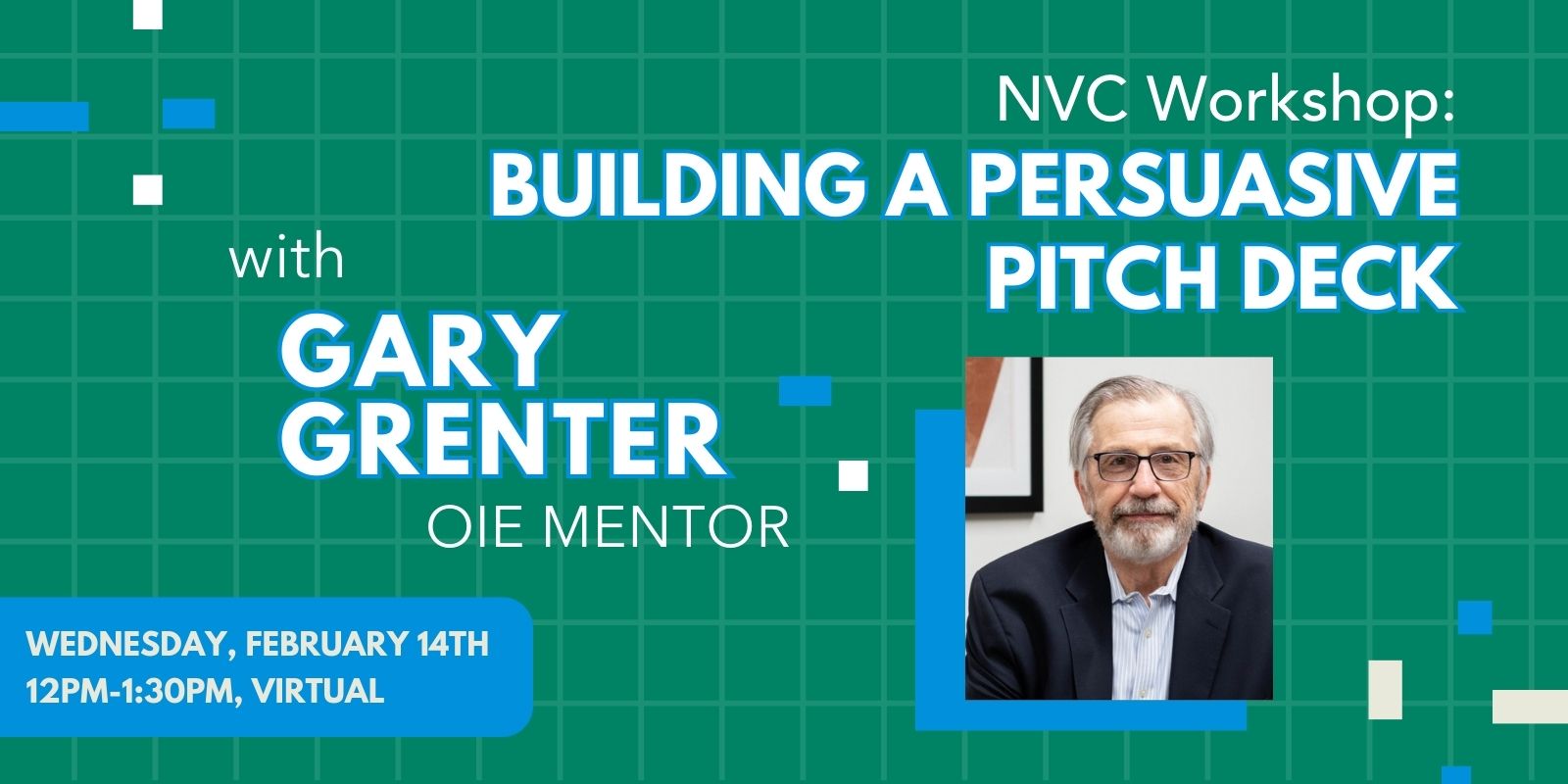 NVC Workshop:
BUILDING A PERSUASIVE PITCH DECK

with
GARY GRENTER
OIE MENTOR

WEDNESDAY, FEBRUARY 14TH
12PM-1:30PM, VIRTUAL